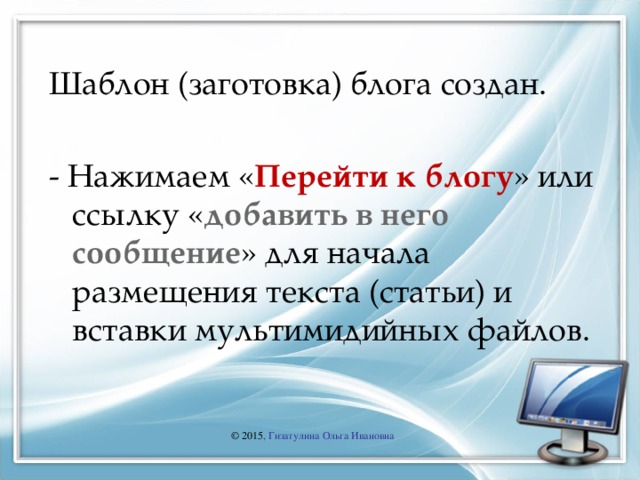 Шаблон (заготовка) блога создан.

- Нажимаем «Перейти к блогу» или ссылку «добавить в него сообщение» для начала размещения текста (статьи) и вставки мультимидийных файлов.

© 2015, Гизатулина Ольга Ивановна